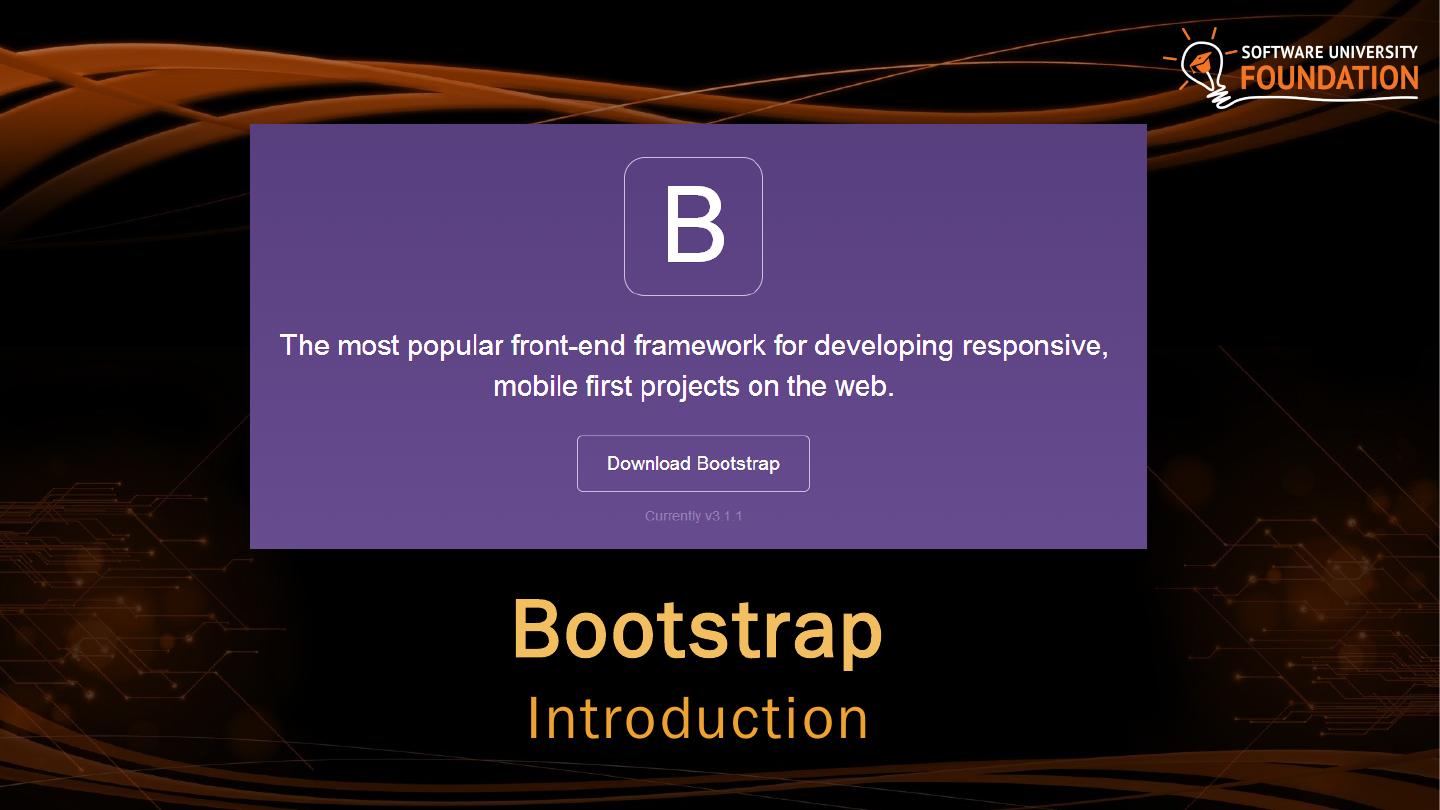 SOFTWARE UNIVERSITY
FOUNDATION

B

The most popular front-end framework for developing responsive, mobile first projects on the web.

Download Bootstrap

Currently v3.1.1

Bootstrap

Introduction